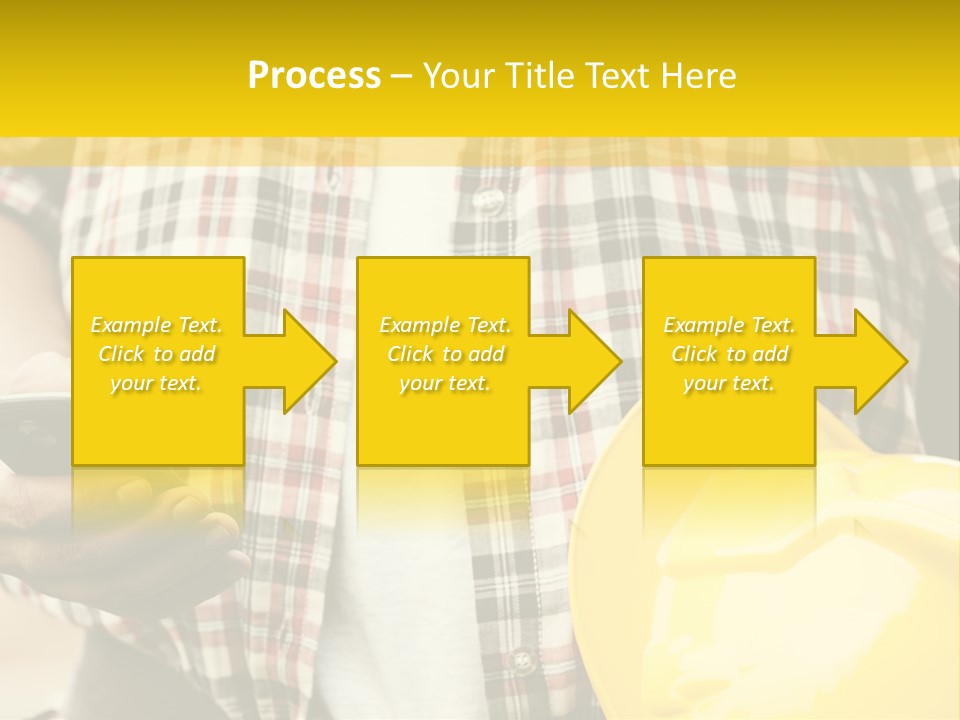 Process – Your Title Text Here

Example Text. Click to add your text.

Example Text. Click to add your text.

Example Text. Click to add your text.